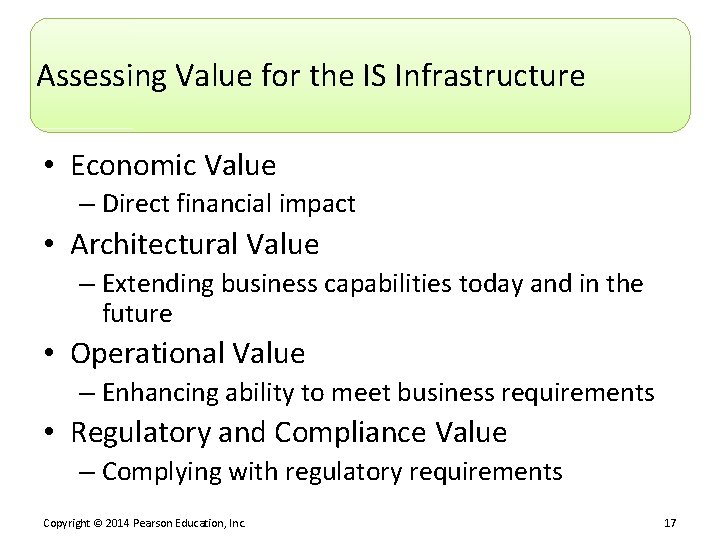 Assessing Value for the IS Infrastructure

• Economic Value
– Direct financial impact
• Architectural Value
– Extending business capabilities today and in the future
• Operational Value
– Enhancing ability to meet business requirements
• Regulatory and Compliance Value
– Complying with regulatory requirements

Copyright © 2014 Pearson Education, Inc.

17